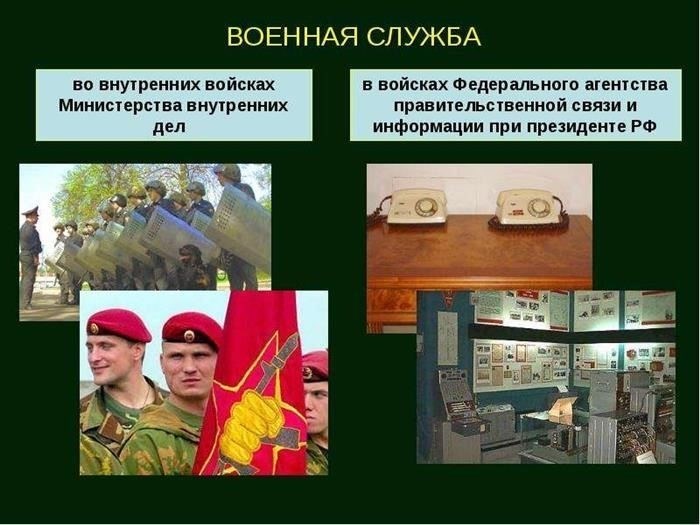 ВОЕННАЯ СЛУЖБА

во внутренних войсках Министерства внутренних дел

в войсках Федерального агентства правительственной связи и информации при президенте РФ